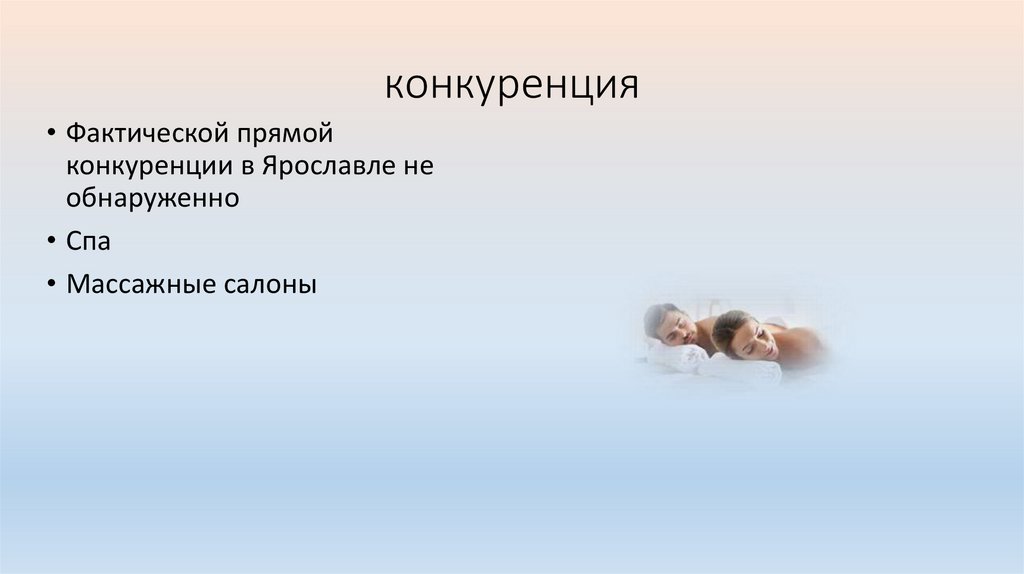 конкуренция

• Фактической прямой конкуренции в Ярославле не обнаруженно

• Спа

• Массажные салоны